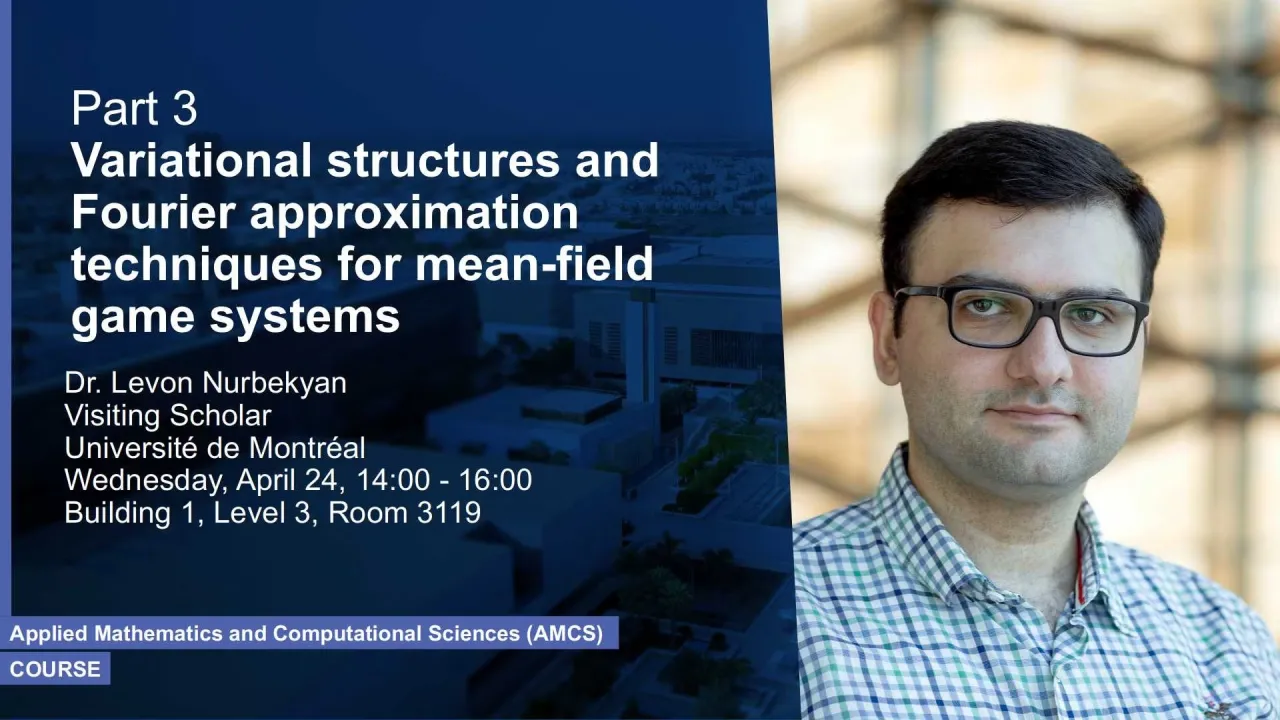 Part 3
Variational structures and Fourier approximation techniques for mean-field game systems

Dr. Levon Nurbekyan
Visiting Scholar
Université de Montréal
Wednesday, April 24, 14:00 - 16:00
Building 1, Level 3, Room 3119

Applied Mathematics and Computational Sciences (AMCS)
COURSE